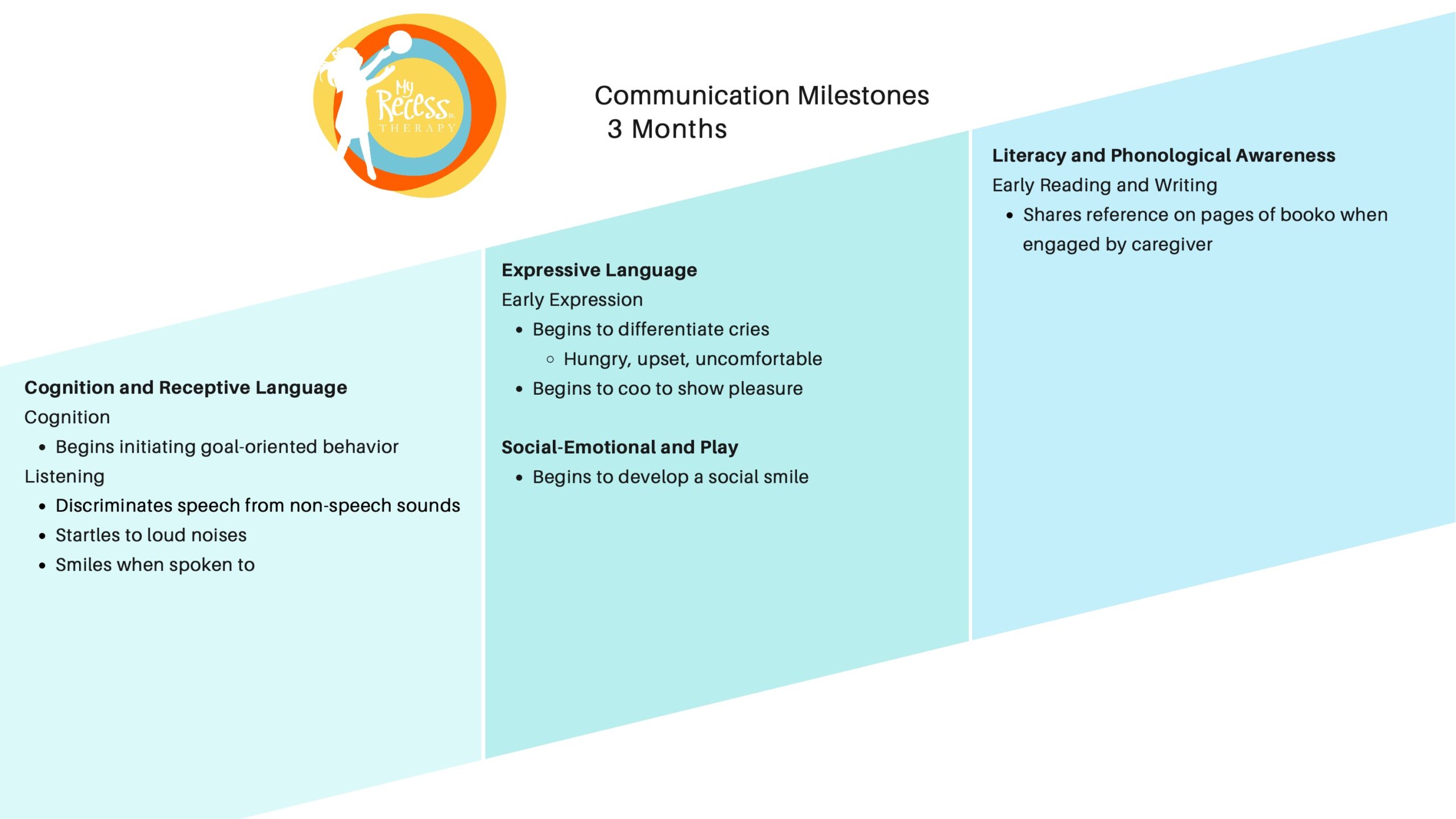 My Recess THERAPY

Communication Milestones
3 Months

Cognition and Receptive Language
Cognition
- Begins initiating goal-oriented behavior
Listening
- Discriminates speech from non-speech sounds
- Startles to loud noises
- Smiles when spoken to

Expressive Language
Early Expression
- Begins to differentiate cries
  - Hungry, upset, uncomfortable
- Begins to coo to show pleasure

Social-Emotional and Play
- Begins to develop a social smile

Literacy and Phonological Awareness
Early Reading and Writing
- Shares reference on pages of booko when engaged by caregiver